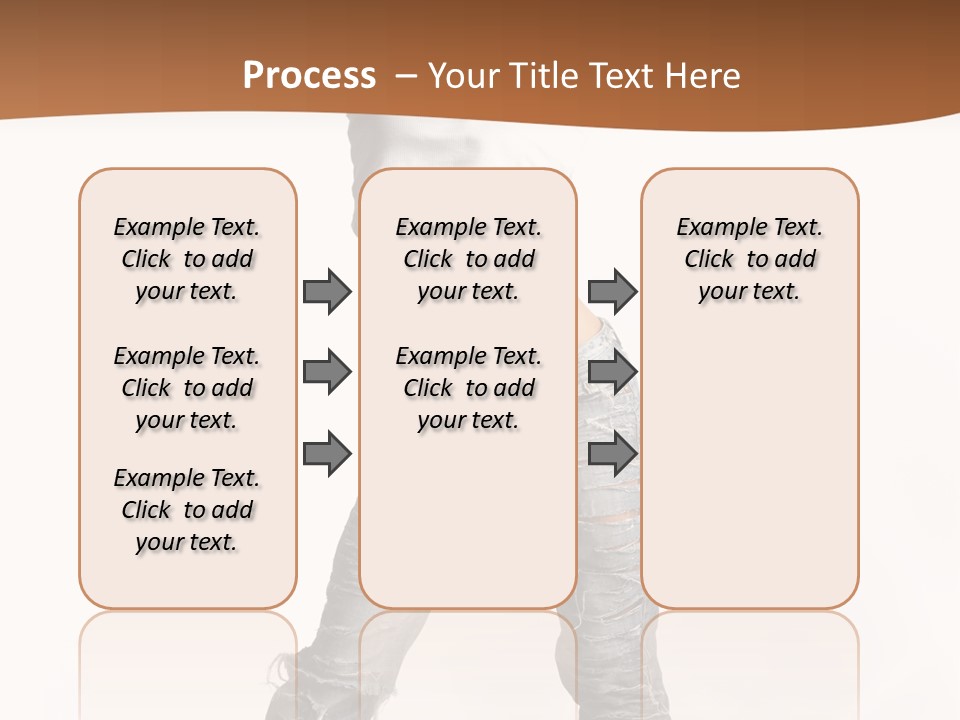 Process – Your Title Text Here

Example Text. Click to add your text.

Example Text. Click to add your text.

Example Text. Click to add your text.

Example Text. Click to add your text.

Example Text. Click to add your text.

Example Text. Click to add your text.